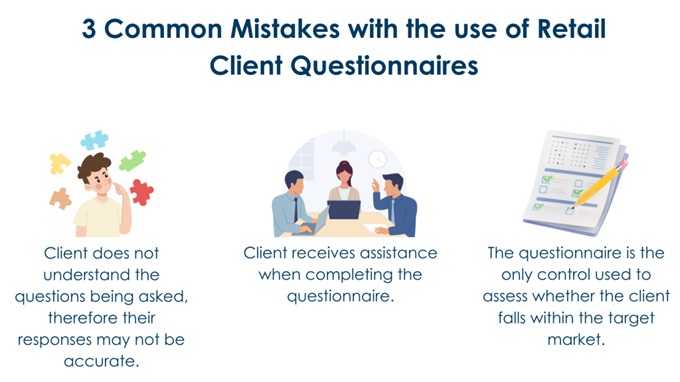 3 Common Mistakes with the use of Retail Client Questionnaires

Client does not understand the questions being asked, therefore their responses may not be accurate.

Client receives assistance when completing the questionnaire.

The questionnaire is the only control used to assess whether the client falls within the target market.